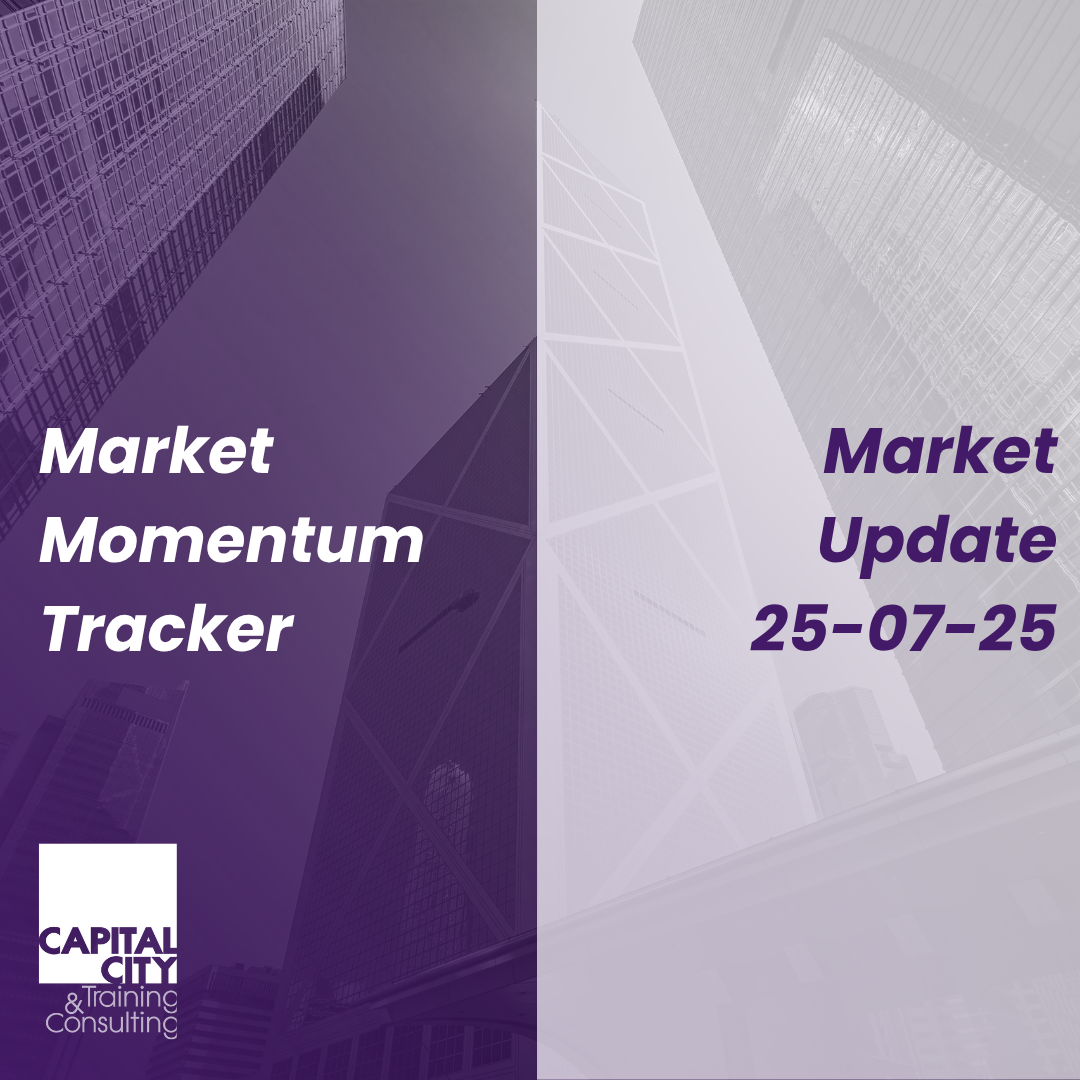 Market Momentum Tracker

Market Update 25-07-25

CAPITAL CITY
& Training Consulting